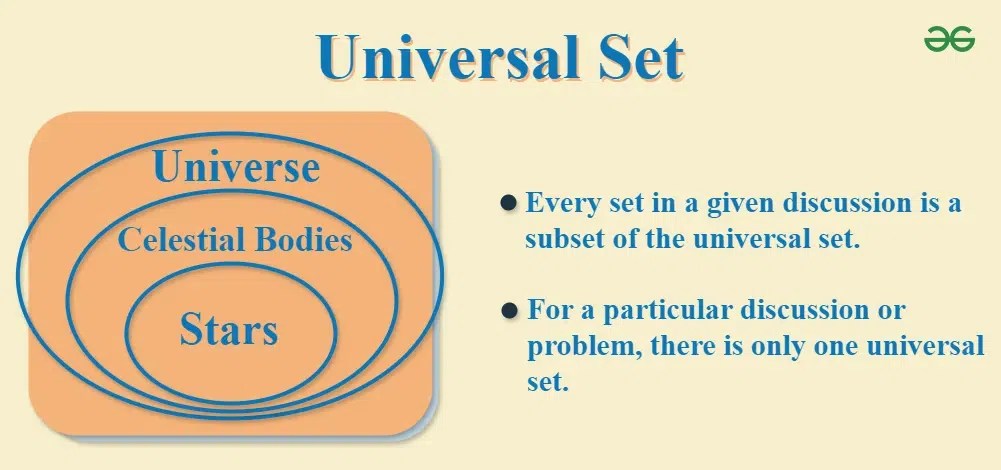 Universal Set

Universe

Celestial Bodies

Stars

● Every set in a given discussion is a subset of the universal set.

● For a particular discussion or problem, there is only one universal set.